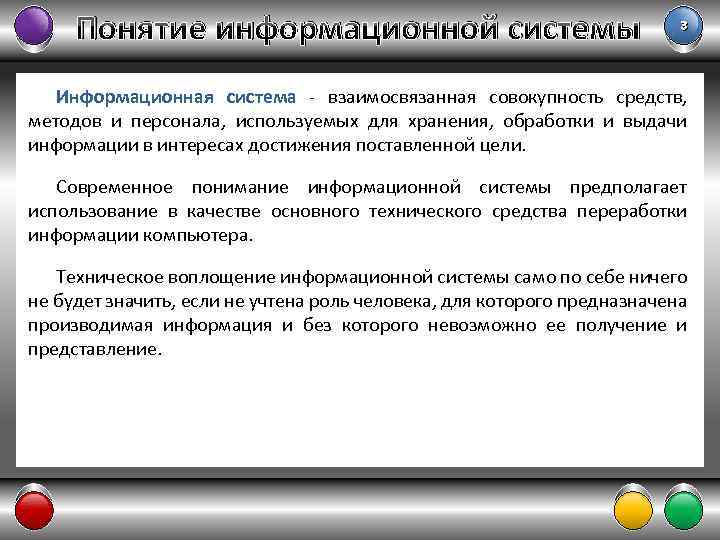 Понятие информационной системы

3

Информационная система - взаимосвязанная совокупность средств, методов и персонала, используемых для хранения, обработки и выдачи информации в интересах достижения поставленной цели.

Современное понимание информационной системы предполагает использование в качестве основного технического средства переработки информации компьютера.

Техническое воплощение информационной системы само по себе ничего не будет значить, если не учтена роль человека, для которого предназначена производимая информация и без которого невозможно ее получение и представление.